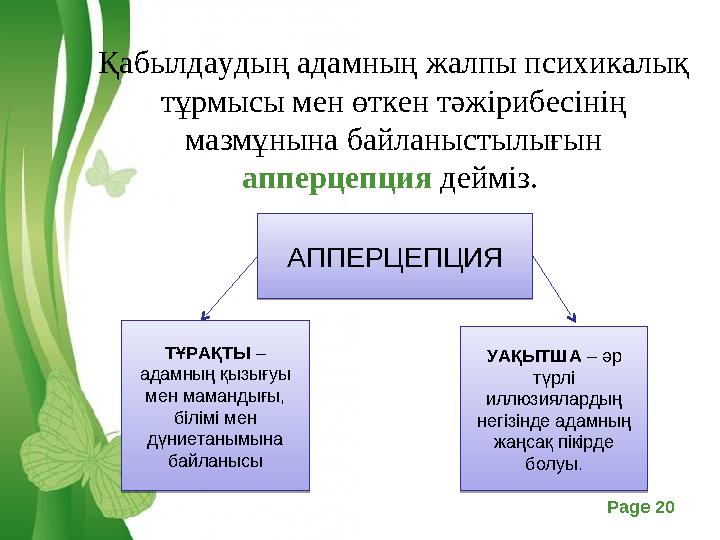 Қабылдаудың адамның жалпы психикалық тұрмысы мен өткен тәжірибесінің мазмұнына байланыстылығын апперцепция дейміз.

АППЕРЦЕПЦИЯ

ТҰРАҚТЫ – адамның қызығуы мен мамандығы, білімі мен дүниетанымына байланысы

УАҚЫТША – әр түрлі иллюзиялардың негізінде адамның жаңсақ пікірде болуы.

Page 20